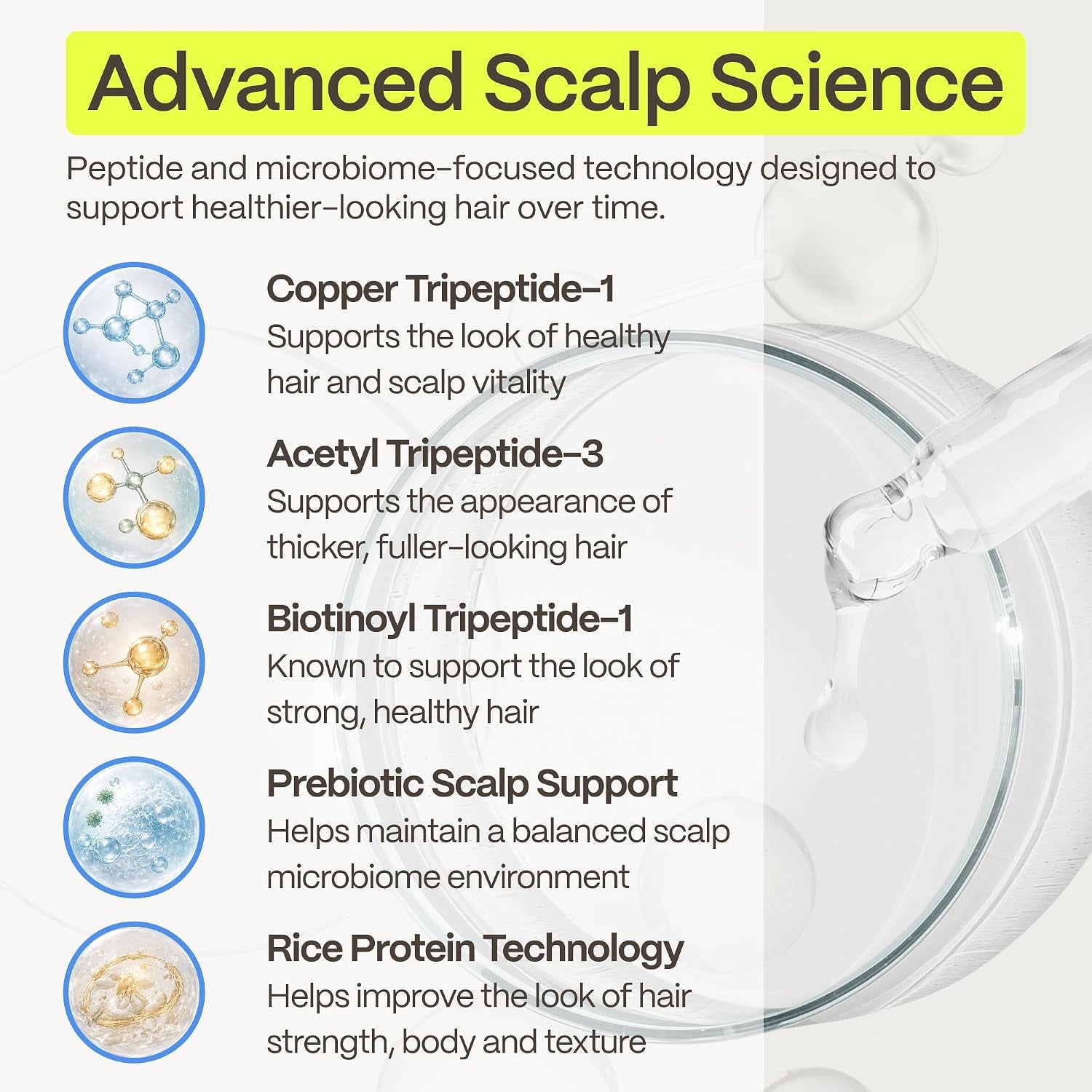 Advanced Scalp Science

Peptide and microbiome-focused technology designed to support healthier-looking hair over time.

Copper Tripeptide-1
Supports the look of healthy hair and scalp vitality

Acetyl Tripeptide-3
Supports the appearance of thicker, fuller-looking hair

Biotinoyl Tripeptide-1
Known to support the look of strong, healthy hair

Prebiotic Scalp Support
Helps maintain a balanced scalp microbiome environment

Rice Protein Technology
Helps improve the look of hair strength, body and texture